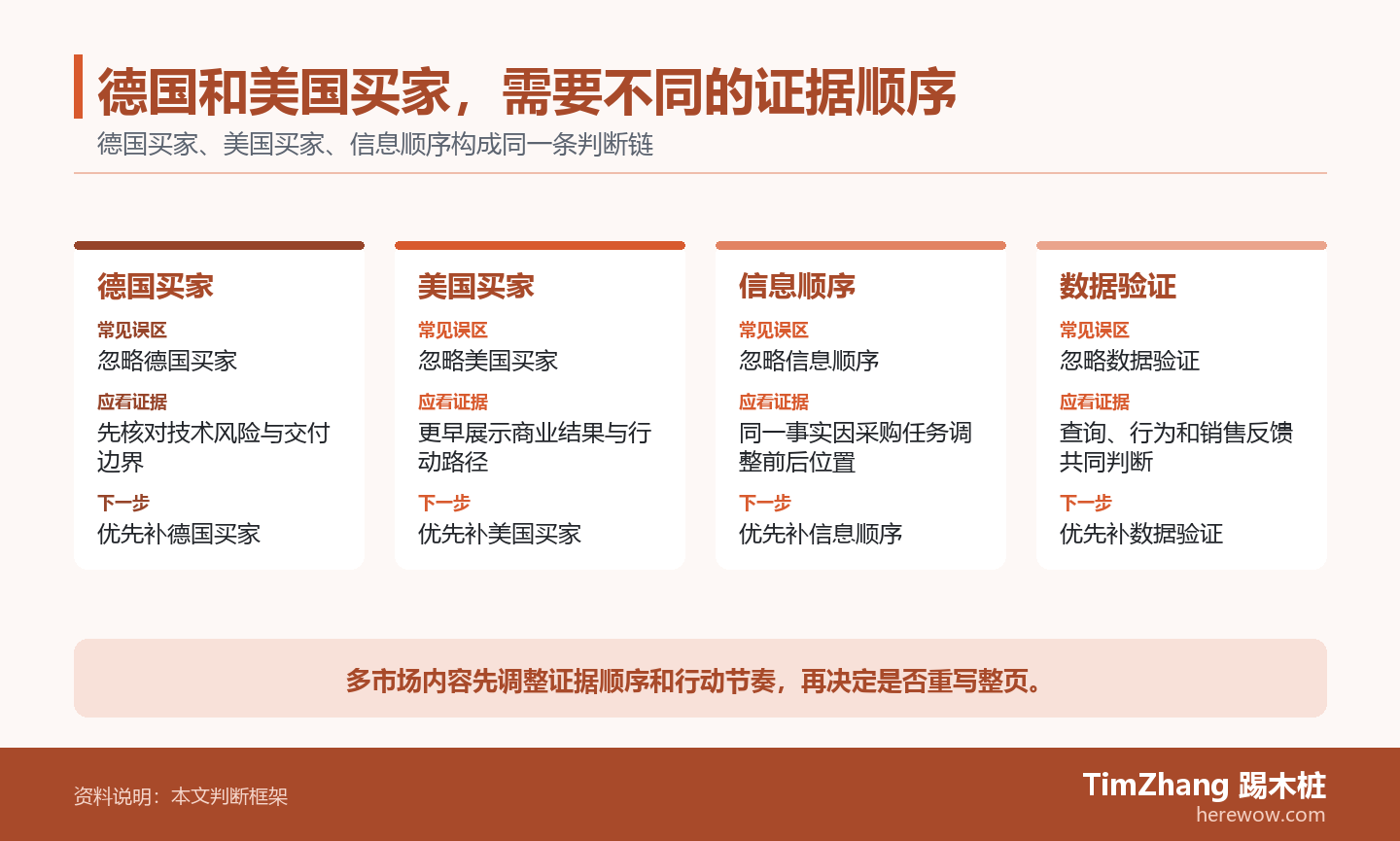 德国和美国买家，需要不同的证据顺序

德国买家、美国买家、信息顺序构成同一条判断链

德国买家
常见误区
忽略德国买家
应看证据
先核对技术风险与交付边界
下一步
优先补德国买家

美国买家
常见误区
忽略美国买家
应看证据
更早展示商业结果与行动路径
下一步
优先补美国买家

信息顺序
常见误区
忽略信息顺序
应看证据
同一事实因采购任务调整前后位置
下一步
优先补信息顺序

数据验证
常见误区
忽略数据验证
应看证据
查询、行为和销售反馈共同判断
下一步
优先补数据验证

多市场内容先调整证据顺序和行动节奏，再决定是否重写整页。

资料说明：本文判断框架

TimZhang 踢木桩
herewow.com